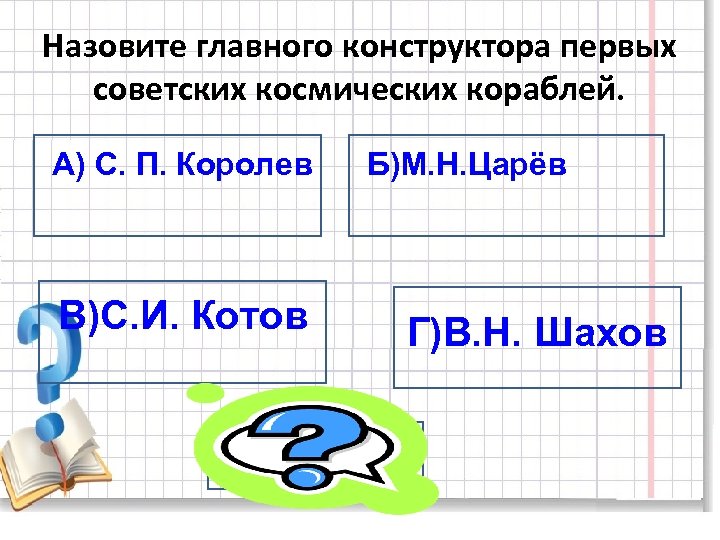 Назовите главного конструктора первых советских космических кораблей.

А) С. П. Королев

Б)М.Н.Царёв

В)С.И. Котов

Г)В.Н. Шахов